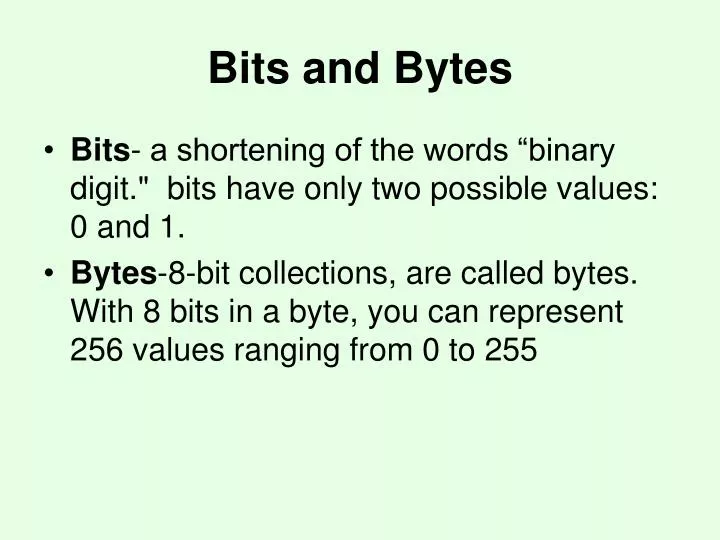 Bits and Bytes

• Bits- a shortening of the words “binary digit."  bits have only two possible values: 0 and 1.

• Bytes-8-bit collections, are called bytes. With 8 bits in a byte, you can represent 256 values ranging from 0 to 255